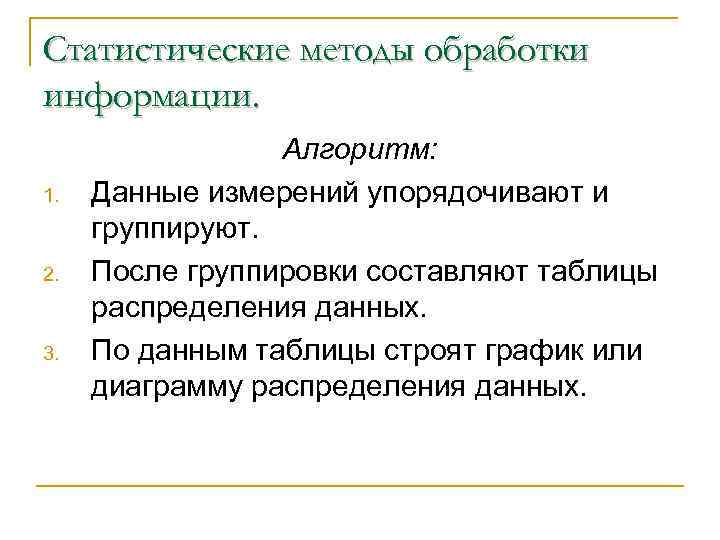 Статистические методы обработки информации.

Алгоритм:

1. Данные измерений упорядочивают и группируют.
2. После группировки составляют таблицы распределения данных.
3. По данным таблицы строят график или диаграмму распределения данных.